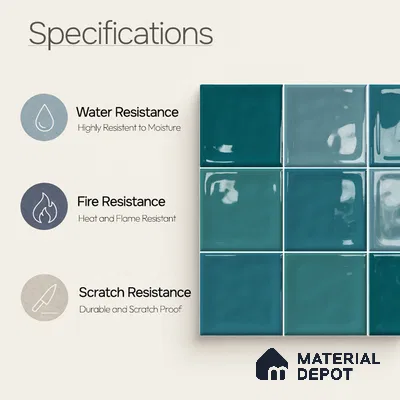 Specifications

Water Resistance
Highly Resistent to Moisture

Fire Resistance
Heat and Flame Resistant

Scratch Resistance
Durable and Scratch Proof

MATERIAL DEPOT